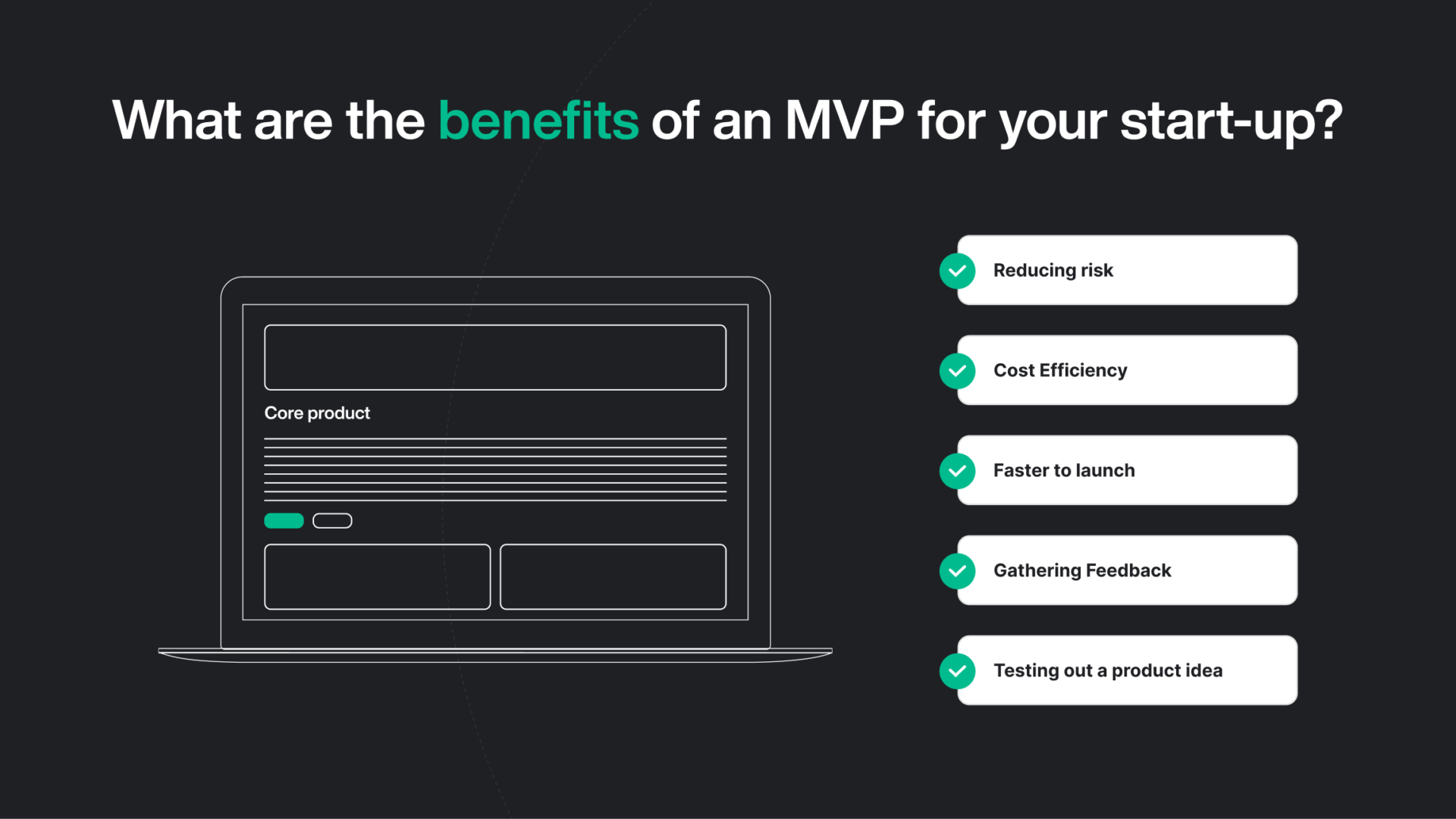 What are the benefits of an MVP for your start-up?

Core product

Reducing risk

Cost Efficiency

Faster to launch

Gathering Feedback

Testing out a product idea